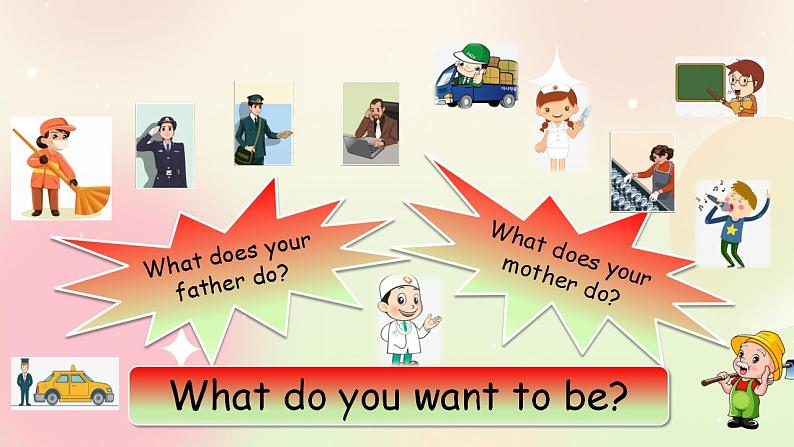 What does your father do?

What does your mother do?

What do you want to be?